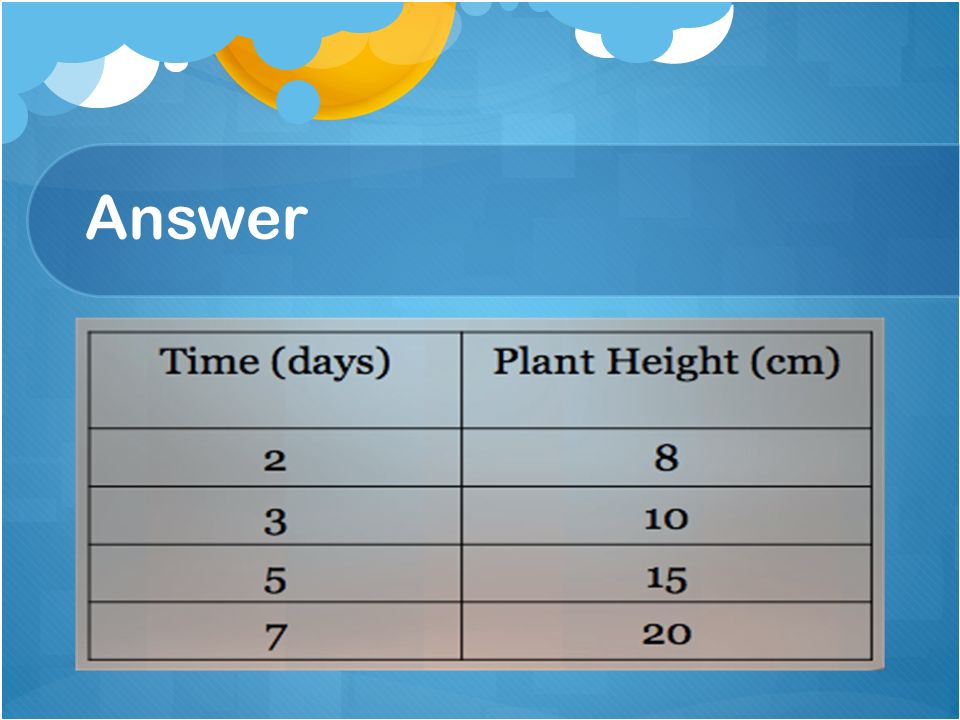 Answer

| Time (days) | Plant Height (cm) |
|---|---|
| 2 | 8 |
| 3 | 10 |
| 5 | 15 |
| 7 | 20 |